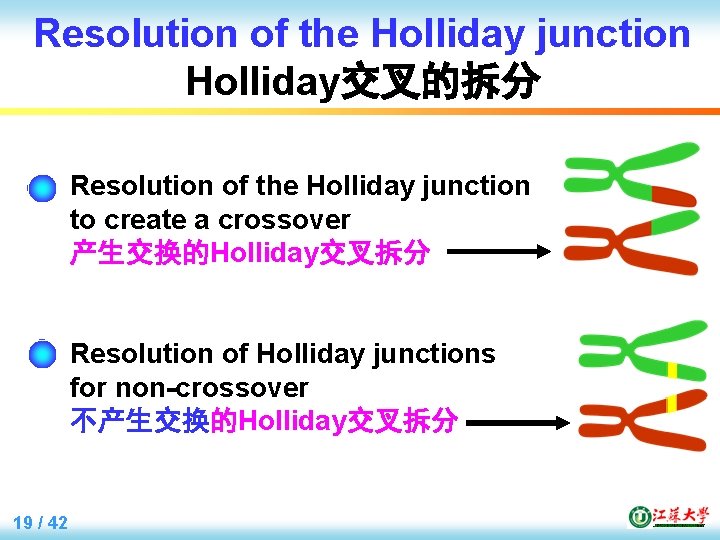 Resolution of the Holliday junction
Holliday交叉的拆分

Resolution of the Holliday junction to create a crossover
产生交换的Holliday交叉拆分

Resolution of Holliday junctions for non-crossover
不产生交换的Holliday交叉拆分

19 / 42

江苏大学